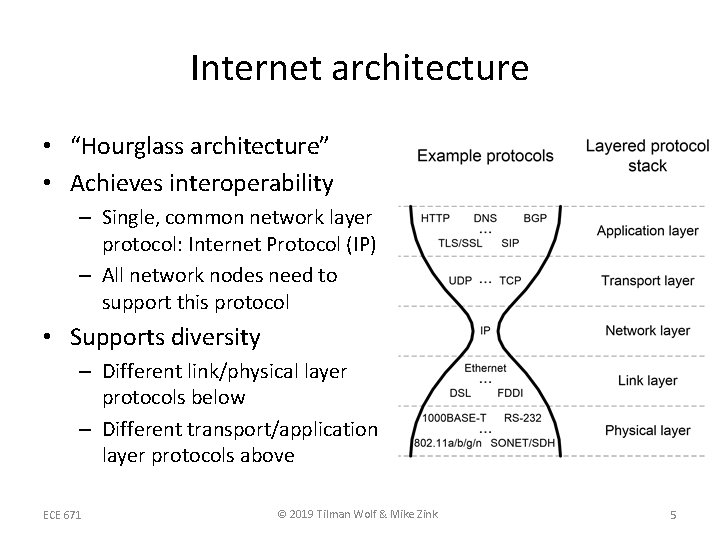 Internet architecture

• "Hourglass architecture"
• Achieves interoperability
– Single, common network layer protocol: Internet Protocol (IP)
– All network nodes need to support this protocol
• Supports diversity
– Different link/physical layer protocols below
– Different transport/application layer protocols above

Example protocols

Layered protocol stack

HTTP DNS BGP
...
TLS/SSL SIP

Application layer

UDP ... TCP

Transport layer

IP

Network layer

Ethernet
...
DSL FDDI

Link layer

1000BASE-T RS-232
...
802.11a/b/g/n SONET/SDH

Physical layer

ECE 671

© 2019 Tilman Wolf & Mike Zink

5